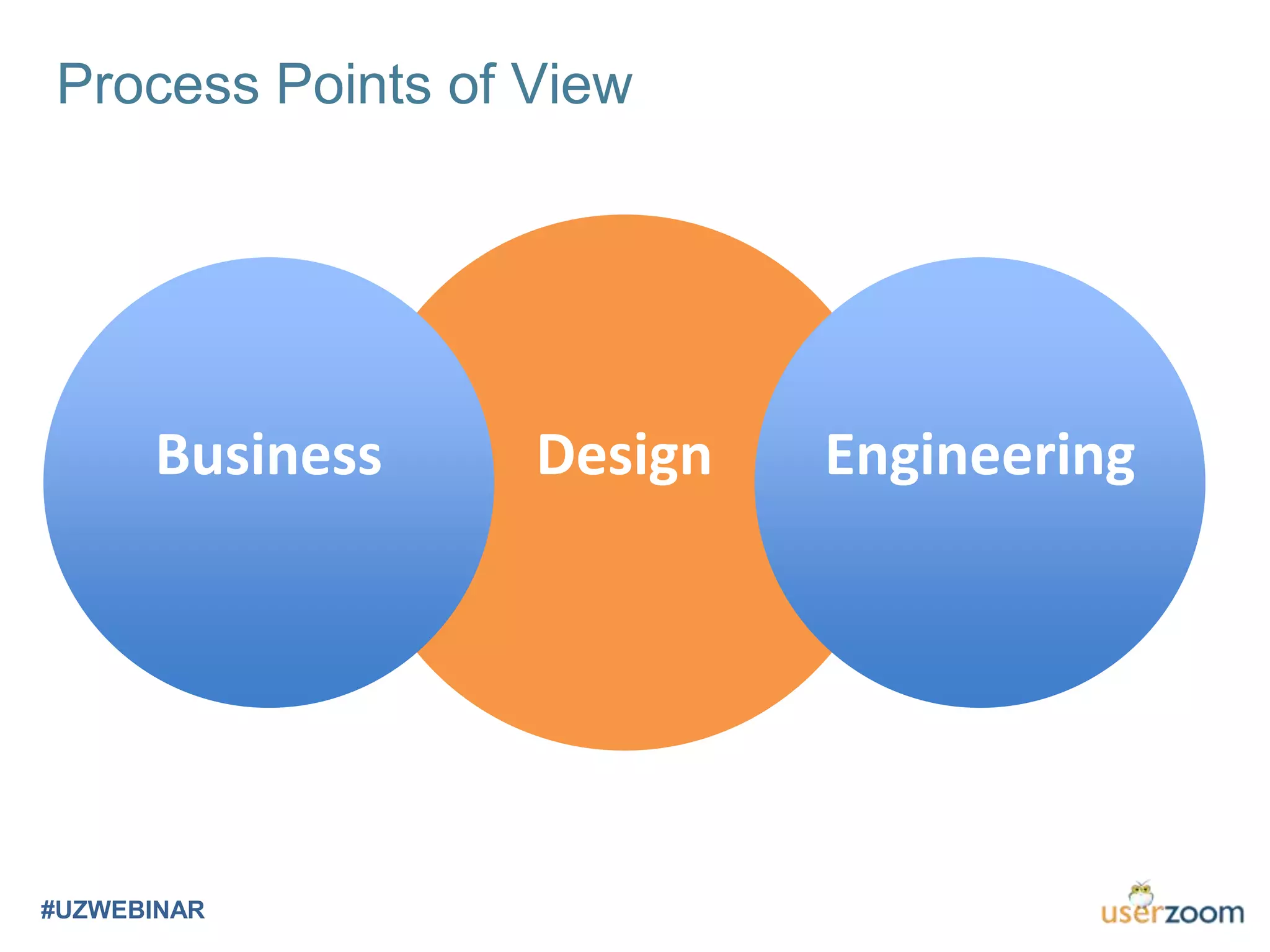 Process Points of View

Business

Design

Engineering

#UZWEBINAR

userzoom